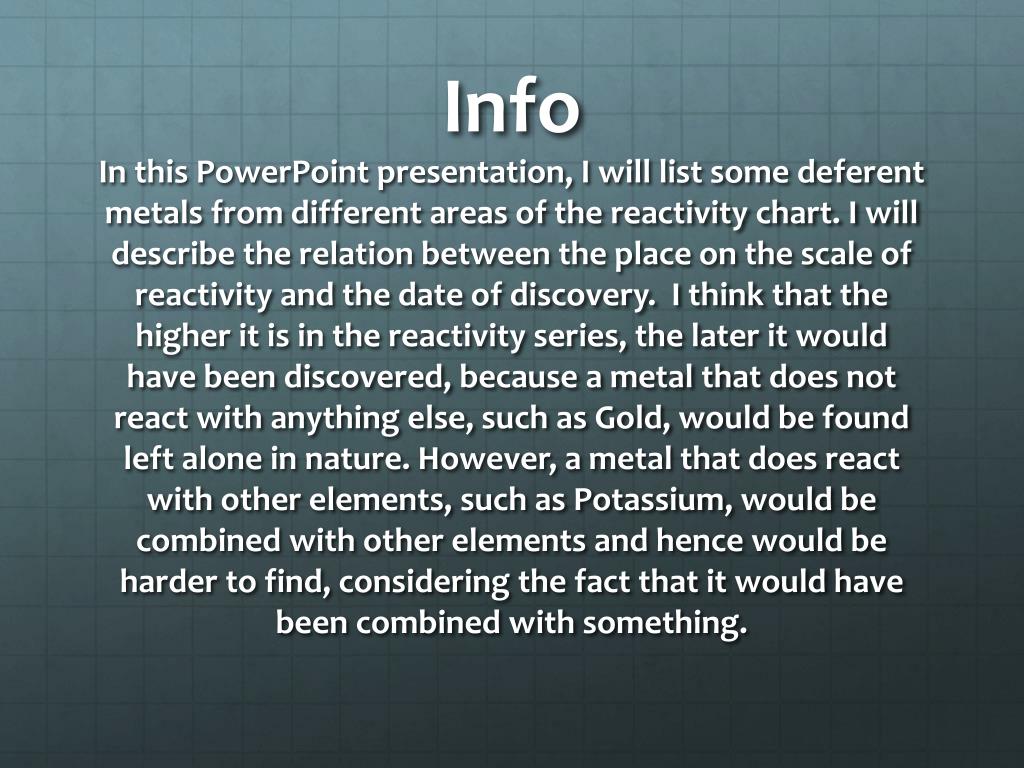 Info

In this PowerPoint presentation, I will list some deferent metals from different areas of the reactivity chart. I will describe the relation between the place on the scale of reactivity and the date of discovery. I think that the higher it is in the reactivity series, the later it would have been discovered, because a metal that does not react with anything else, such as Gold, would be found left alone in nature. However, a metal that does react with other elements, such as Potassium, would be combined with other elements and hence would be harder to find, considering the fact that it would have been combined with something.